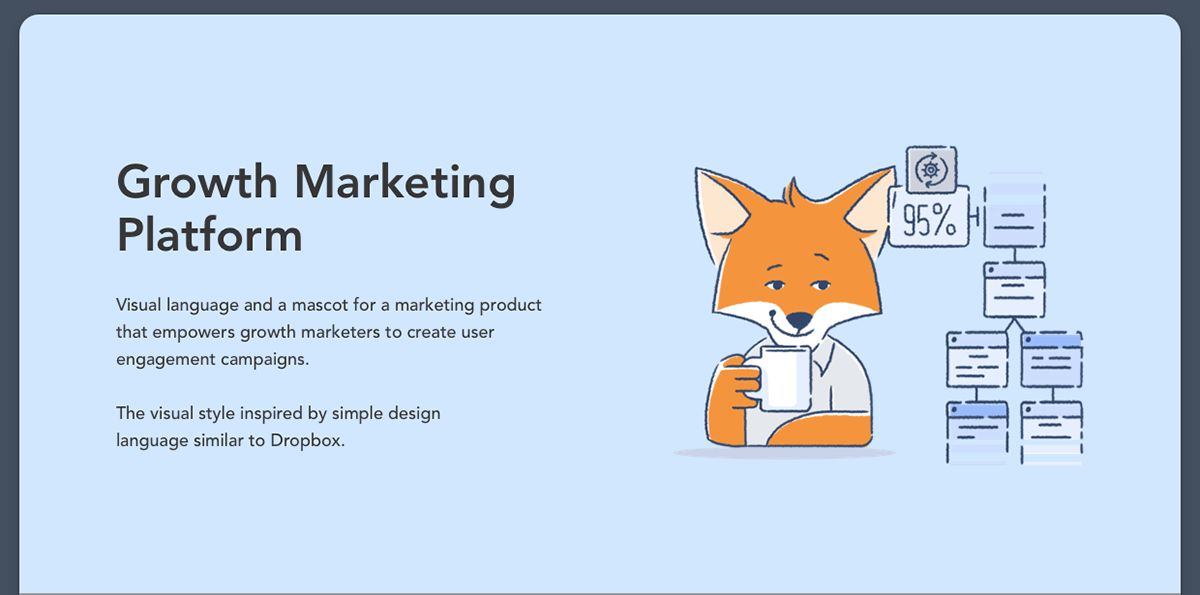 Growth Marketing Platform

Visual language and a mascot for a marketing product that empowers growth marketers to create user engagement campaigns.

The visual style inspired by simple design language similar to Dropbox.

95%